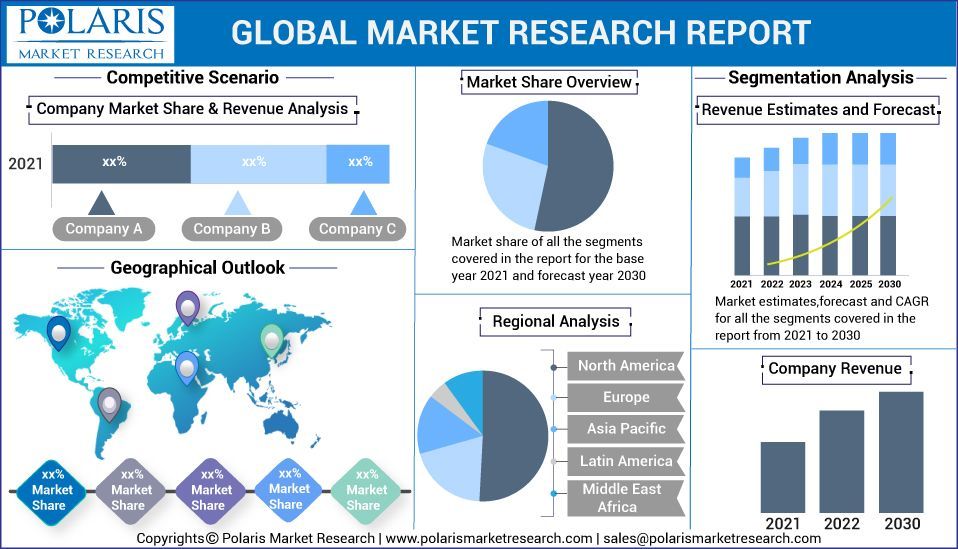 POLARIS
MARKET RESEARCH

GLOBAL MARKET RESEARCH REPORT

Competitive Scenario

Company Market Share & Revenue Analysis

2021 xx% xx% xx%

Company A Company B Company C

Geographical Outlook

xx% Market Share
xx% Market Share
xx% Market Share
xx% Market Share
xx% Market Share

Market Share Overview

Market share of all the segments covered in the report for the base year 2021 and forecast year 2030

Regional Analysis

North America
Europe
Asia Pacific
Latin America
Middle East Africa

Segmentation Analysis

Revenue Estimates and Forecast

2021 2022 2023 2024 2025 2030

Market estimates,forecast and CAGR for all the segments covered in the report from 2021 to 2030

Company Revenue

2021 2022 2030

Copyrights© Polaris Market Research | www.polarismarketresearch.com | sales@polarismarketresearch.com